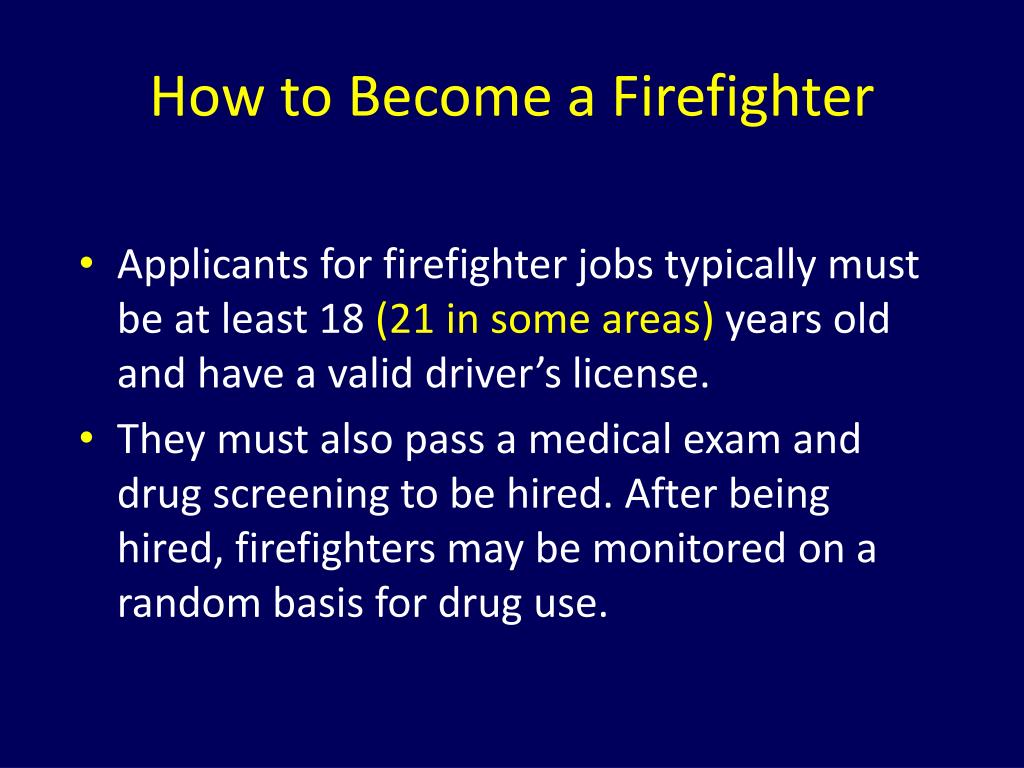 How to Become a Firefighter

• Applicants for firefighter jobs typically must be at least 18 (21 in some areas) years old and have a valid driver’s license.

• They must also pass a medical exam and drug screening to be hired. After being hired, firefighters may be monitored on a random basis for drug use.